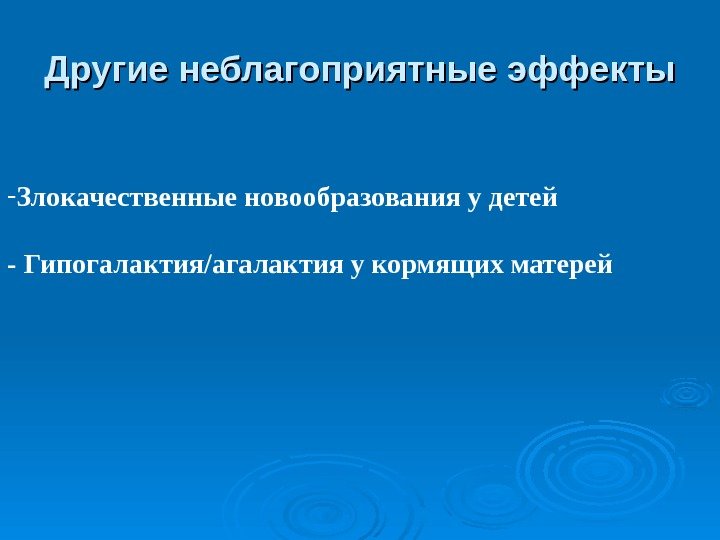 Другие неблагоприятные эффекты

-Злокачественные новообразования у детей

- Гипогалактия/агалактия у кормящих матерей